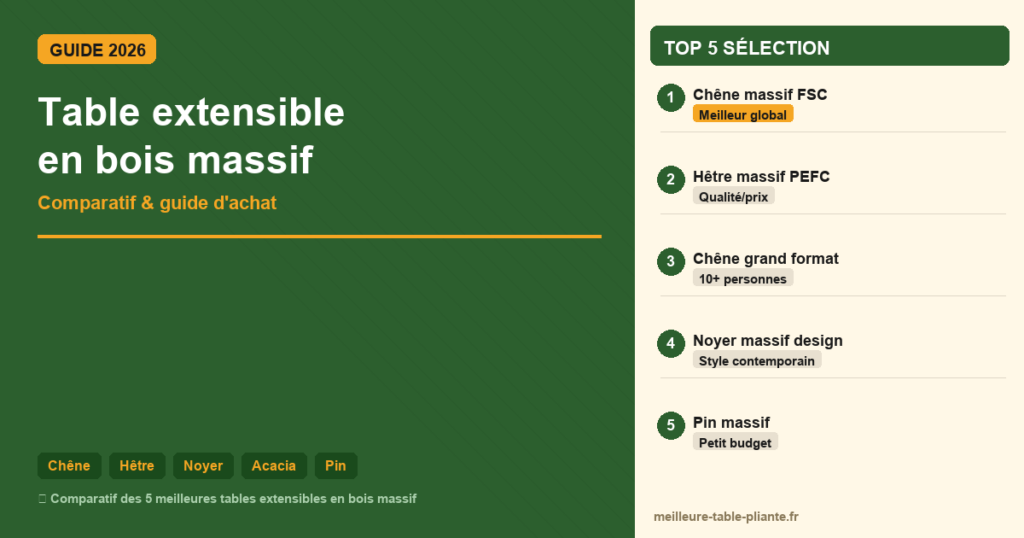 GUIDE 2026

Table extensible en bois massif

Comparatif & guide d'achat

Chêne Hêtre Noyer Acacia Pin

Comparatif des 5 meilleures tables extensibles en bois massif

TOP 5 SÉLECTION

1 Chêne massif FSC
Meilleur global

2 Hêtre massif PEFC
Qualité/prix

3 Chêne grand format
10+ personnes

4 Noyer massif design
Style contemporain

5 Pin massif
Petit budget

meilleure-table-pliante.fr